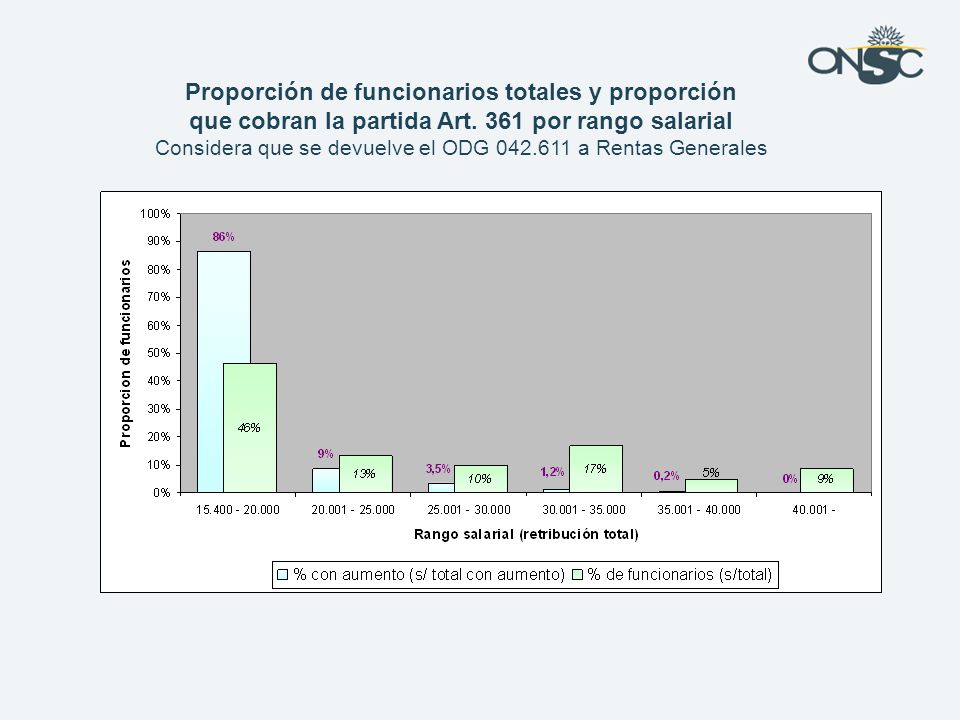 ONSC

Proporción de funcionarios totales y proporción que cobran la partida Art. 361 por rango salarial
Considera que se devuelve el ODG 042.611 a Rentas Generales

Proporcion de funcionarios

100%
90%
80%
70%
60%
50%
40%
30%
20%
10%
0%

86%
46%
9%
13%
3,5%
10%
1,2%
17%
0,2%
5%
0%
9%

15.400 - 20.000
20.001 - 25.000
25.001 - 30.000
30.001 - 35.000
35.001 - 40.000
40.001 -

Rango salarial (retribución total)

% con aumento (s/ total con aumento)
% de funcionarios (s/total)